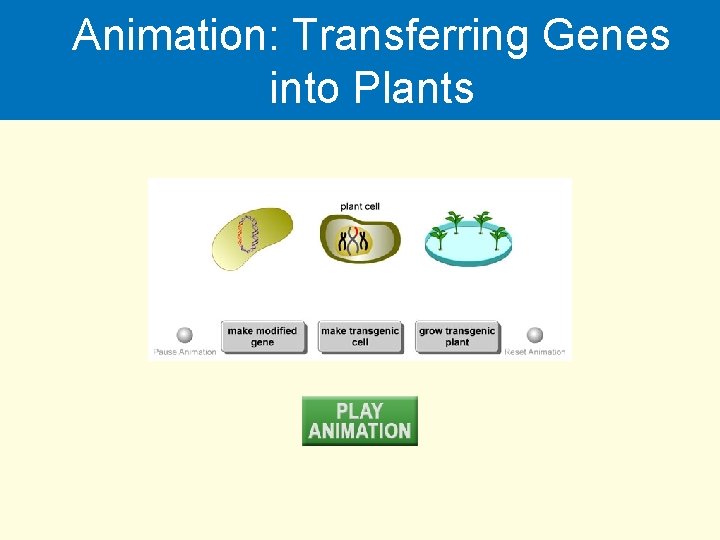 Animation: Transferring Genes into Plants

plant cell

Pause Animation

make modified gene

make transgenic cell

grow transgenic plant

Reset Animation

PLAY ANIMATION